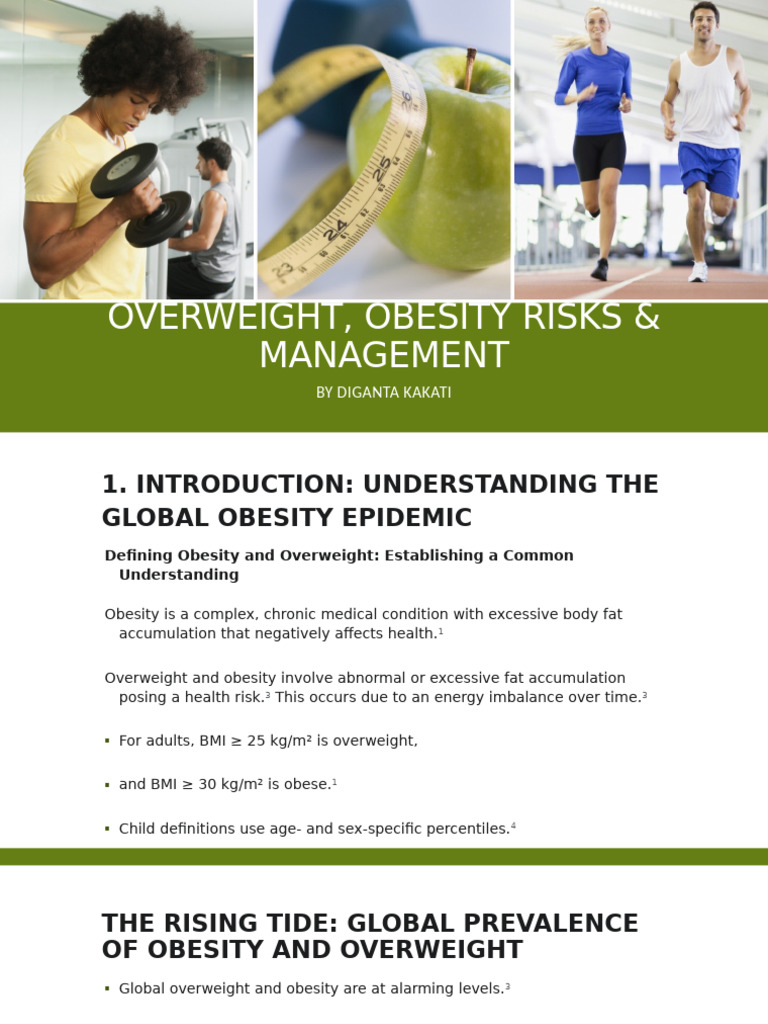 OVERWEIGHT, OBESITY RISKS & MANAGEMENT

BY DIGANTA KAKATI

1. INTRODUCTION: UNDERSTANDING THE GLOBAL OBESITY EPIDEMIC

Defining Obesity and Overweight: Establishing a Common Understanding

Obesity is a complex, chronic medical condition with excessive body fat accumulation that negatively affects health.$^{1}$

Overweight and obesity involve abnormal or excessive fat accumulation posing a health risk.$^{3}$ This occurs due to an energy imbalance over time.$^{3}$

• For adults, BMI ≥ 25 kg/m² is overweight,

• and BMI ≥ 30 kg/m² is obese.$^{1}$

• Child definitions use age- and sex-specific percentiles.$^{4}$

THE RISING TIDE: GLOBAL PREVALENCE OF OBESITY AND OVERWEIGHT

• Global overweight and obesity are at alarming levels.$^{3}$